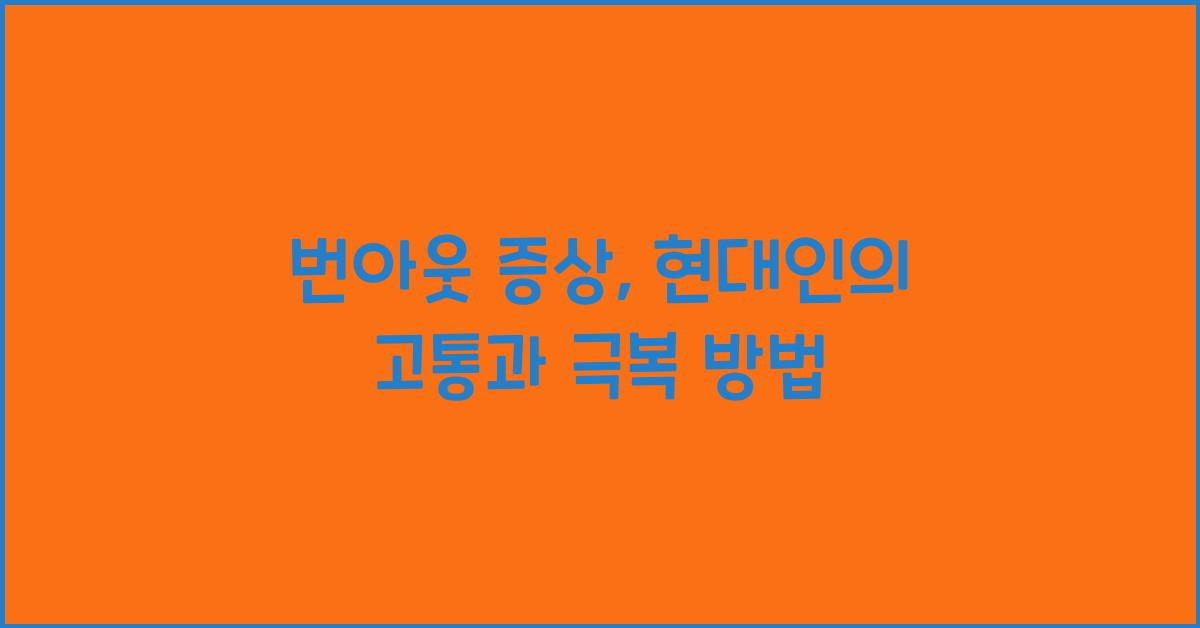 번아웃 증상, 현대인의 고통과 극복 방법